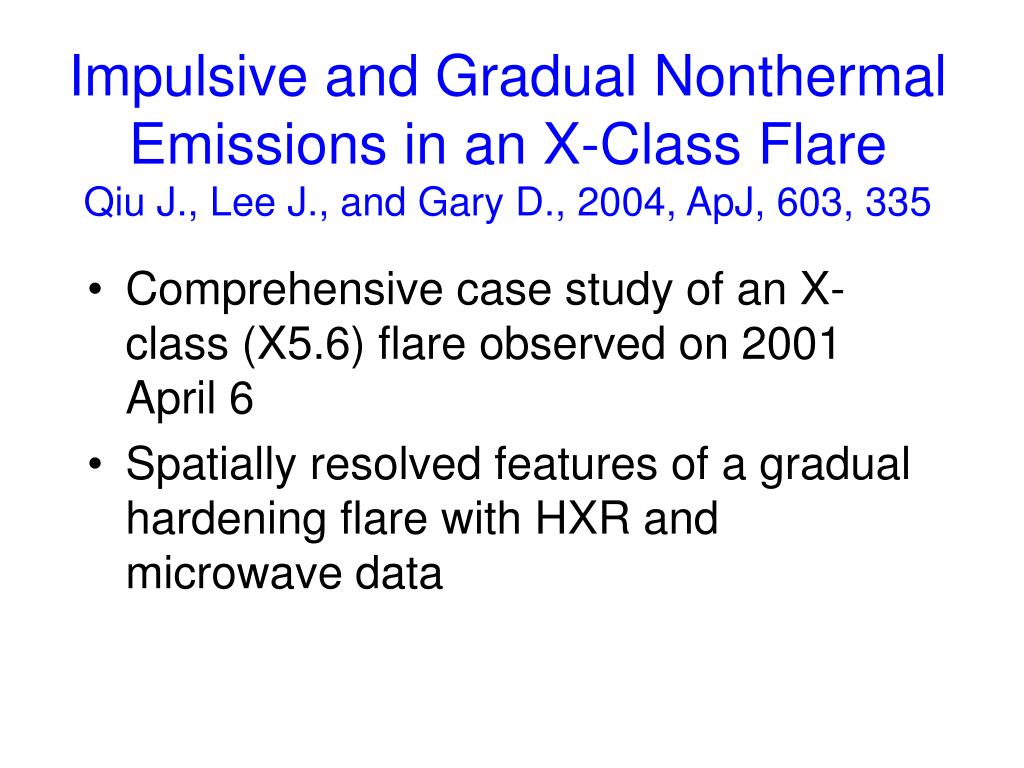 Impulsive and Gradual Nonthermal Emissions in an X-Class Flare
Qiu J., Lee J., and Gary D., 2004, ApJ, 603, 335

• Comprehensive case study of an X-class (X5.6) flare observed on 2001 April 6
• Spatially resolved features of a gradual hardening flare with HXR and microwave data